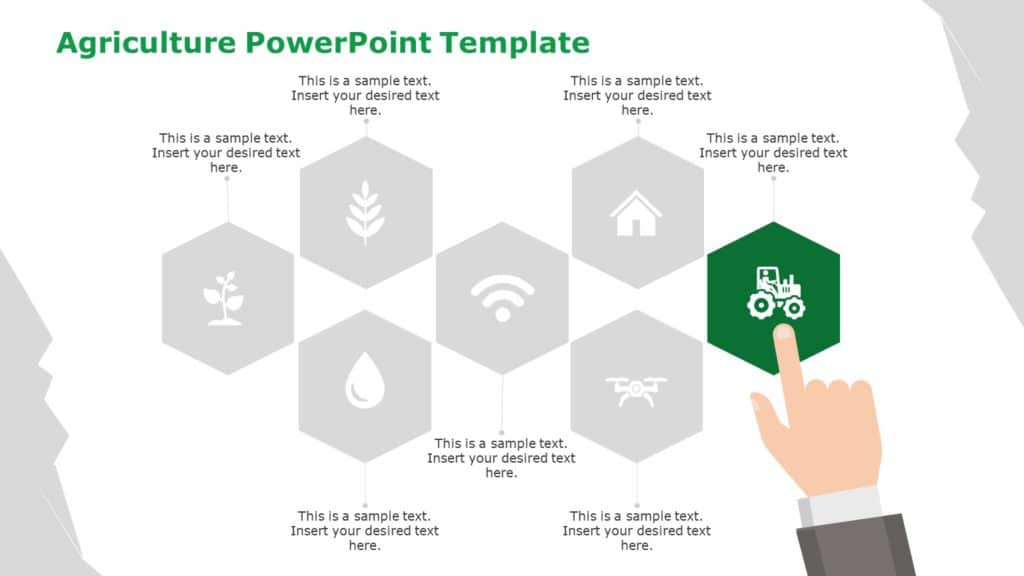 Agriculture PowerPoint Template

This is a sample text. Insert your desired text here.

This is a sample text. Insert your desired text here.

This is a sample text. Insert your desired text here.

This is a sample text. Insert your desired text here.

This is a sample text. Insert your desired text here.

This is a sample text. Insert your desired text here.

This is a sample text. Insert your desired text here.